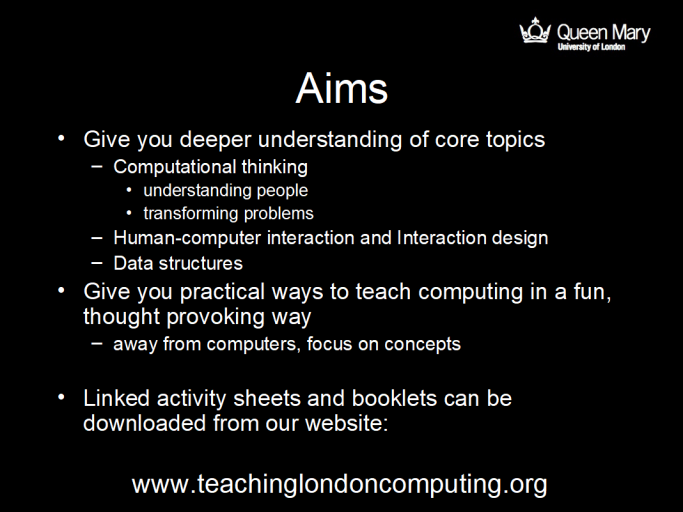 Queen Mary
University of London

Aims

• Give you deeper understanding of core topics
  – Computational thinking
    • understanding people
    • transforming problems
  – Human-computer interaction and Interaction design
  – Data structures
• Give you practical ways to teach computing in a fun, thought provoking way
  – away from computers, focus on concepts

• Linked activity sheets and booklets can be downloaded from our website:

www.teachinglondoncomputing.org